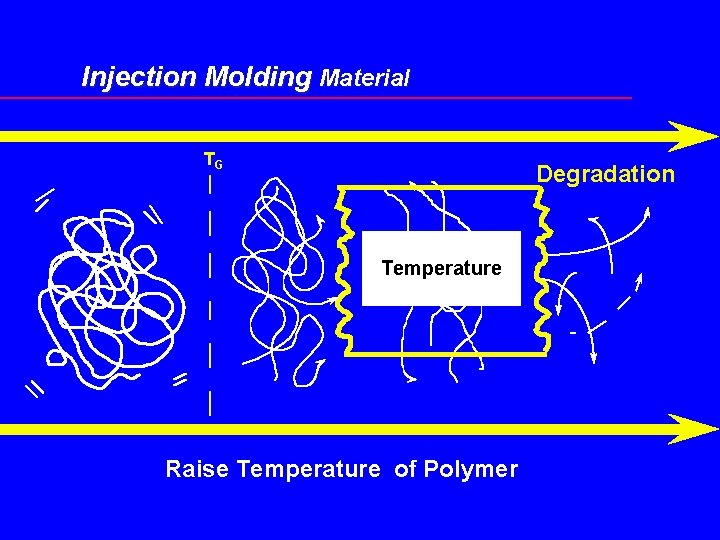 Injection Molding Material

$T_G$

Degradation

Temperature

Raise Temperature of Polymer